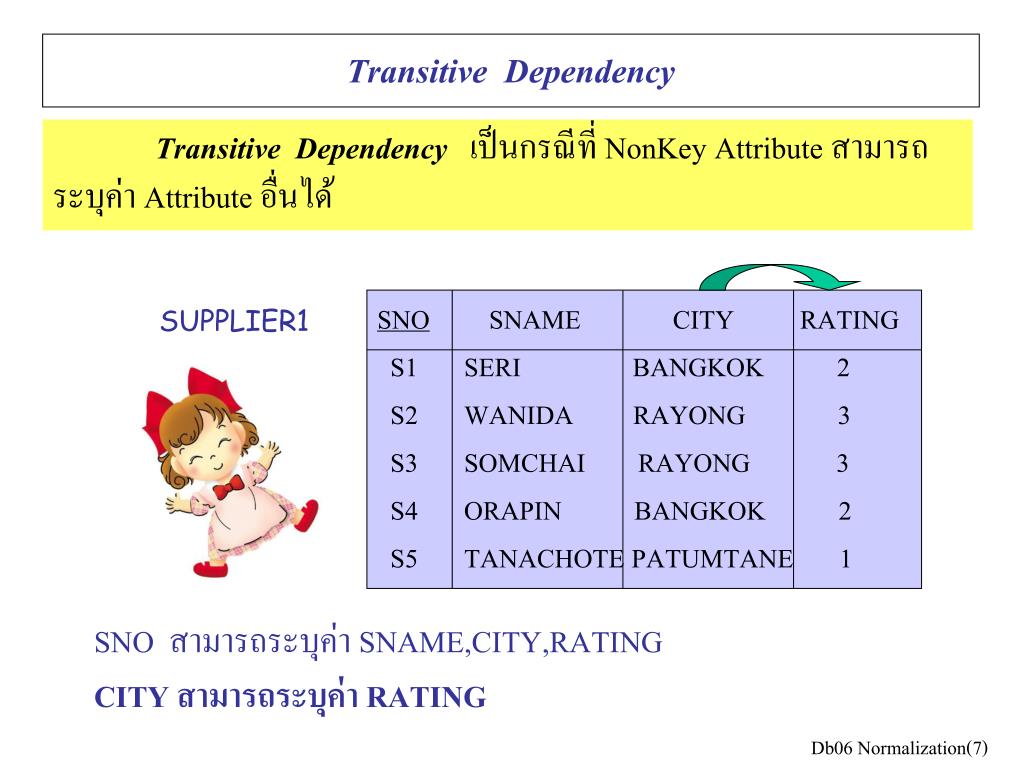 Transitive Dependency

Transitive Dependency เป็นกรณีที่ NonKey Attribute สามารถระบุค่า Attribute อื่นได้

SUPPLIER1

| SNO | SNAME | CITY | RATING |
|---|---|---|---|
| S1 | SERI | BANGKOK | 2 |
| S2 | WANIDA | RAYONG | 3 |
| S3 | SOMCHAI | RAYONG | 3 |
| S4 | ORAPIN | BANGKOK | 2 |
| S5 | TANACHOTE | PATUMTANE | 1 |

SNO สามารถระบุค่า SNAME,CITY,RATING

CITY สามารถระบุค่า RATING

Db06 Normalization(7)